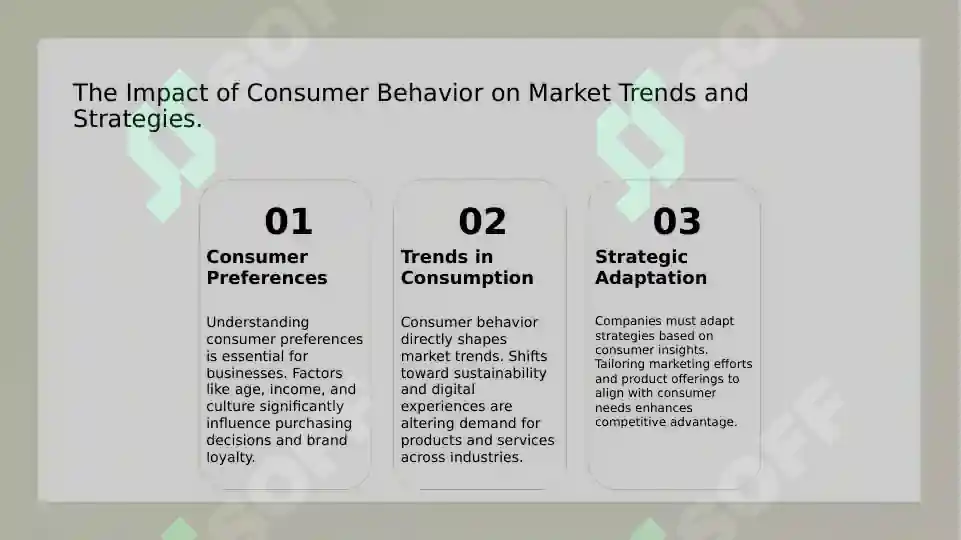 The Impact of Consumer Behavior on Market Trends and Strategies.

01
Consumer Preferences

Understanding consumer preferences is essential for businesses. Factors like age, income, and culture significantly influence purchasing decisions and brand loyalty.

02
Trends in Consumption

Consumer behavior directly shapes market trends. Shifts toward sustainability and digital experiences are altering demand for products and services across industries.

03
Strategic Adaptation

Companies must adapt strategies based on consumer insights. Tailoring marketing efforts and product offerings to align with consumer needs enhances competitive advantage.